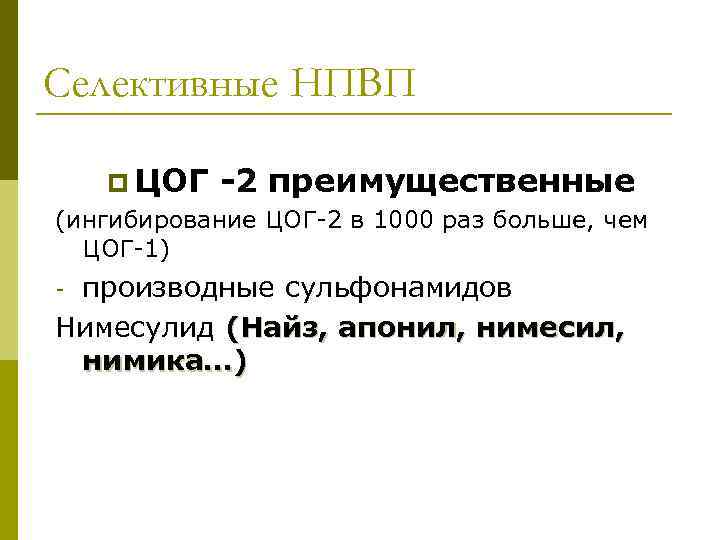 Селективные НПВП

ЦОГ -2 преимущественные

(ингибирование ЦОГ-2 в 1000 раз больше, чем ЦОГ-1)

- производные сульфонамидов

Нимесулид (Найз, апонил, нимесил, нимика…)